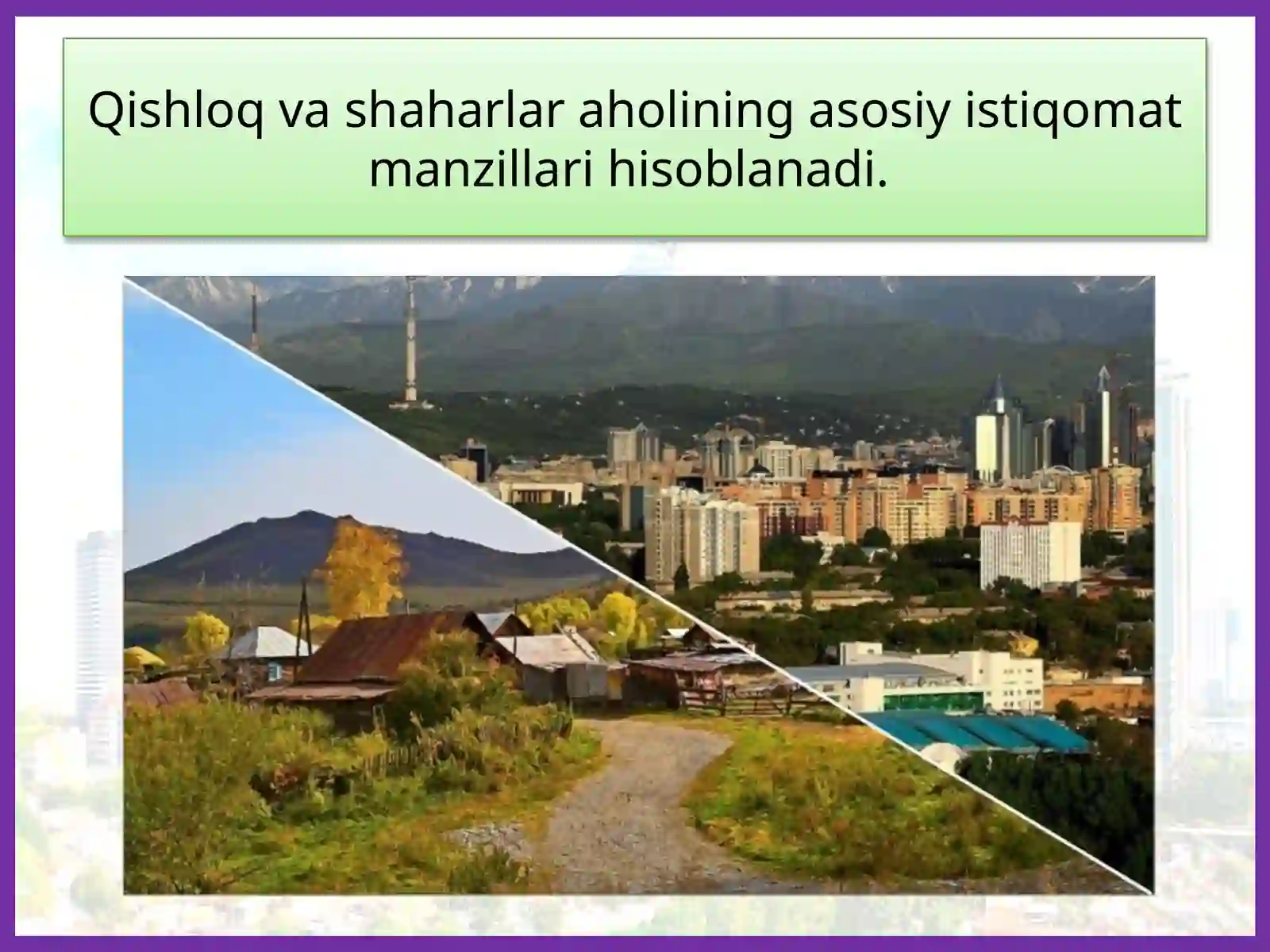 Qishloq va shaharlar aholining asosiy istiqomat manzillari hisoblanadi.